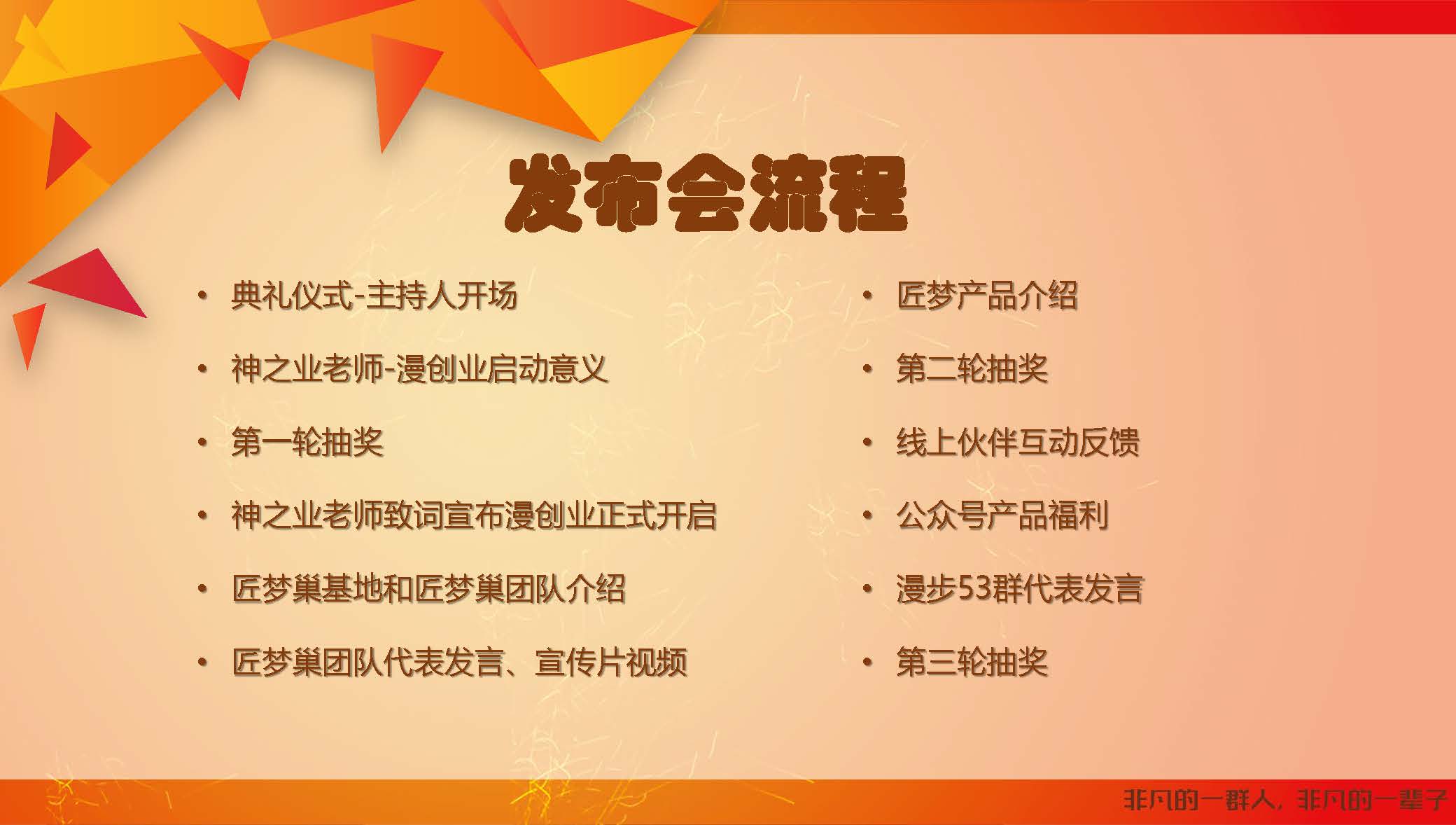 发布会流程

• 典礼仪式-主持人开场
• 神之业老师-漫创业启动意义
• 第一轮抽奖
• 神之业老师致词宣布漫创业正式开启
• 匠梦巢基地和匠梦巢团队介绍
• 匠梦巢团队代表发言、宣传片视频

• 匠梦产品介绍
• 第二轮抽奖
• 线上伙伴互动反馈
• 公众号产品福利
• 漫步53群代表发言
• 第三轮抽奖

非凡的一群人，非凡的一辈子